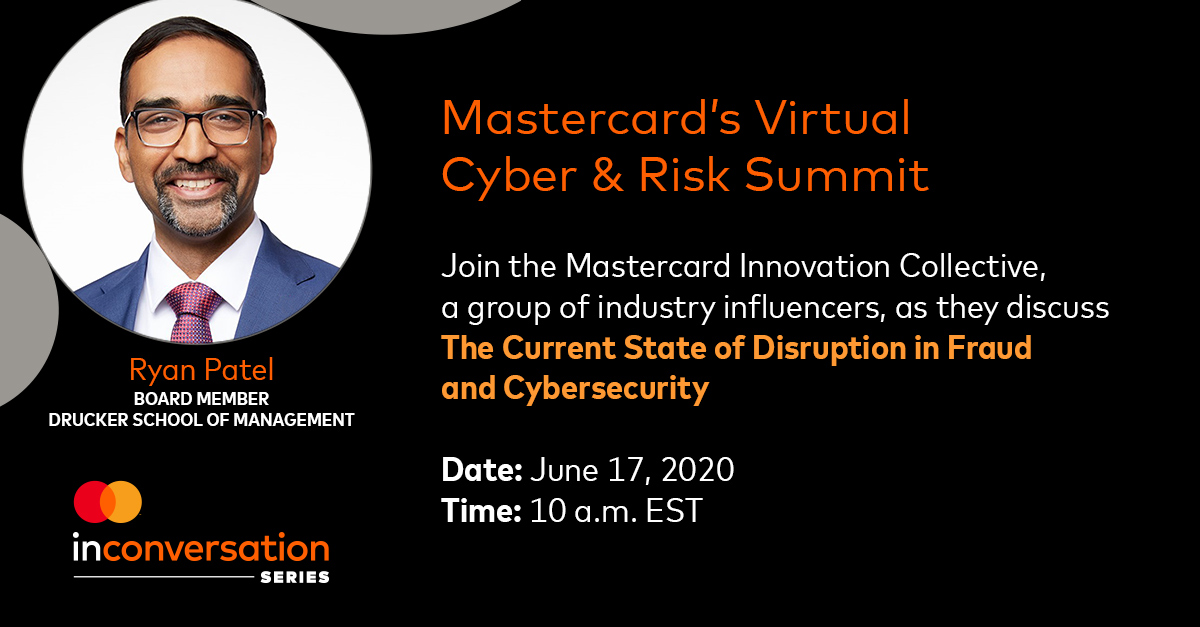 Ryan Patel
BOARD MEMBER
DRUCKER SCHOOL OF MANAGEMENT

inconversation
SERIES

Mastercard's Virtual Cyber & Risk Summit

Join the Mastercard Innovation Collective, a group of industry influencers, as they discuss **The Current State of Disruption in Fraud and Cybersecurity**

**Date:** June 17, 2020
**Time:** 10 a.m. EST